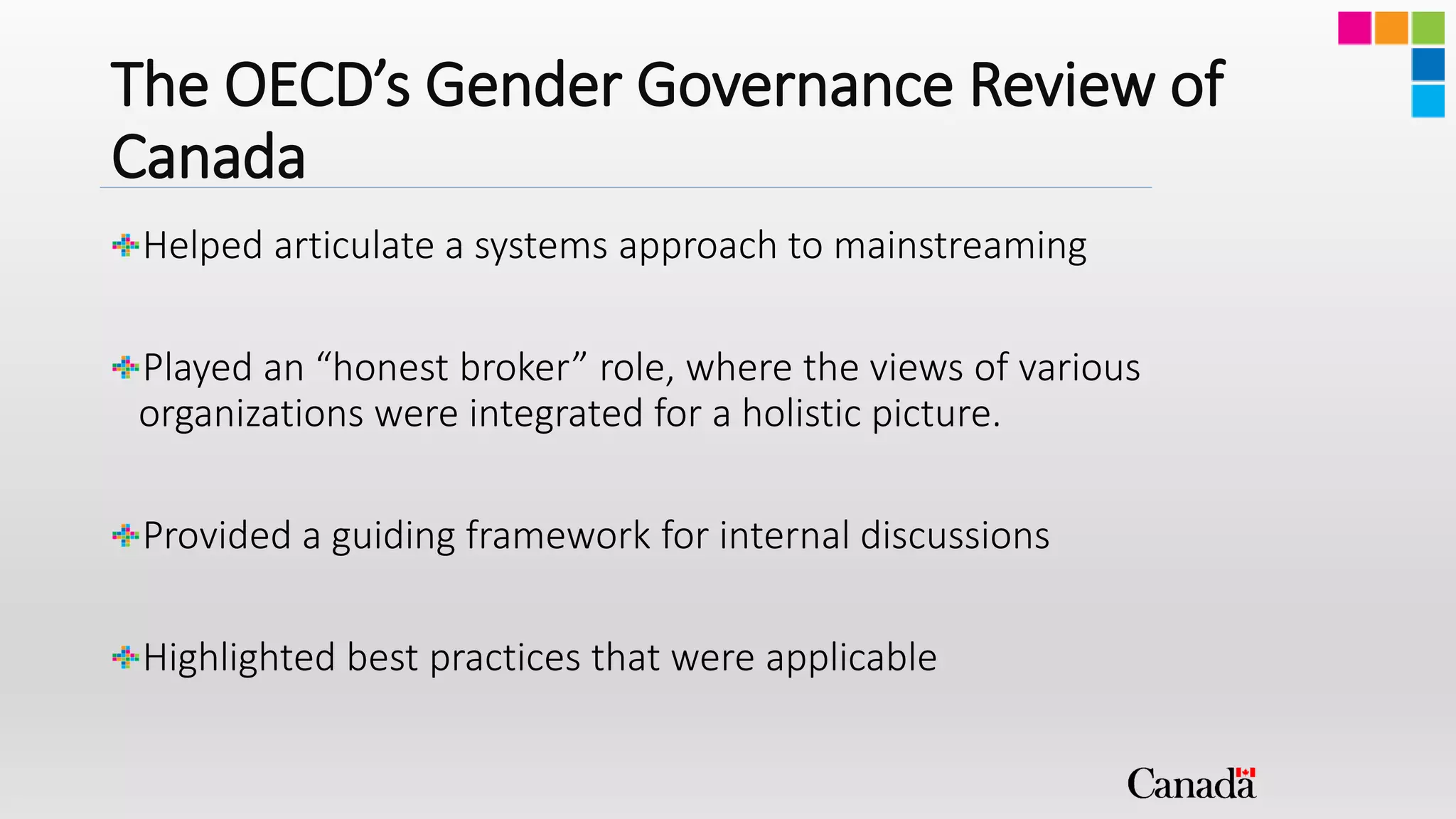 The OECD's Gender Governance Review of Canada

Helped articulate a systems approach to mainstreaming

Played an "honest broker" role, where the views of various organizations were integrated for a holistic picture.

Provided a guiding framework for internal discussions

Highlighted best practices that were applicable

Canada